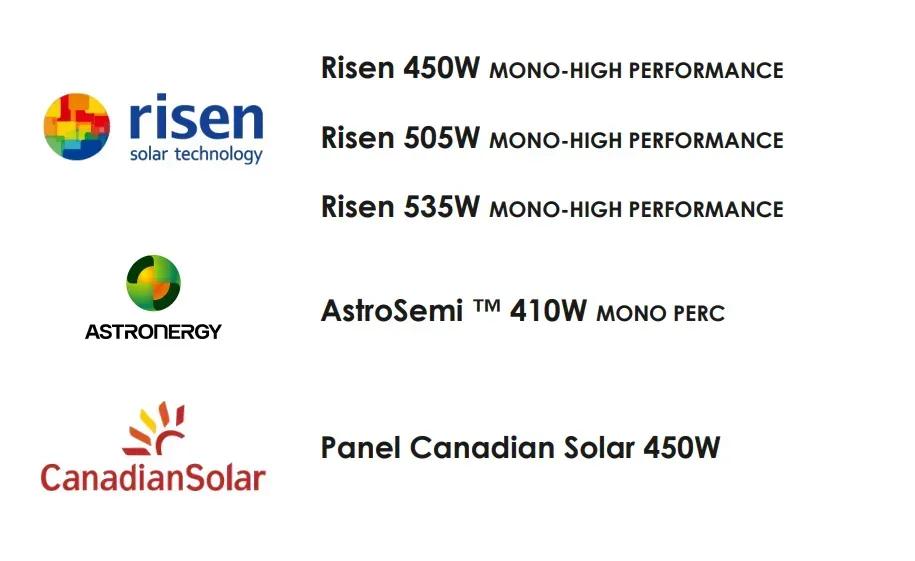 risen
solar technology

Risen 450W MONO-HIGH PERFORMANCE

Risen 505W MONO-HIGH PERFORMANCE

Risen 535W MONO-HIGH PERFORMANCE

ASTRONERGY

AstroSemi ™ 410W MONO PERC

CanadianSolar

Panel Canadian Solar 450W